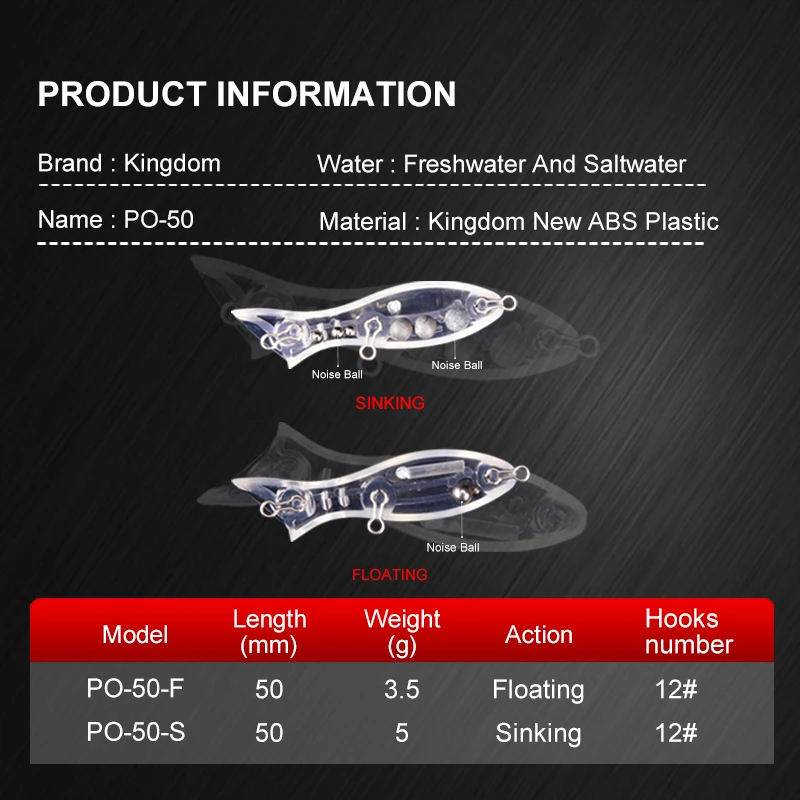 PRODUCT INFORMATION

Brand : Kingdom

Water : Freshwater And Saltwater

Name : PO-50

Material : Kingdom New ABS Plastic

Noise Ball

Noise Ball

SINKING

Noise Ball

FLOATING

| Model | Length (mm) | Weight (g) | Action | Hooks number |
|---|---|---|---|---|
| PO-50-F | 50 | 3.5 | Floating | 12# |
| PO-50-S | 50 | 5 | Sinking | 12# |